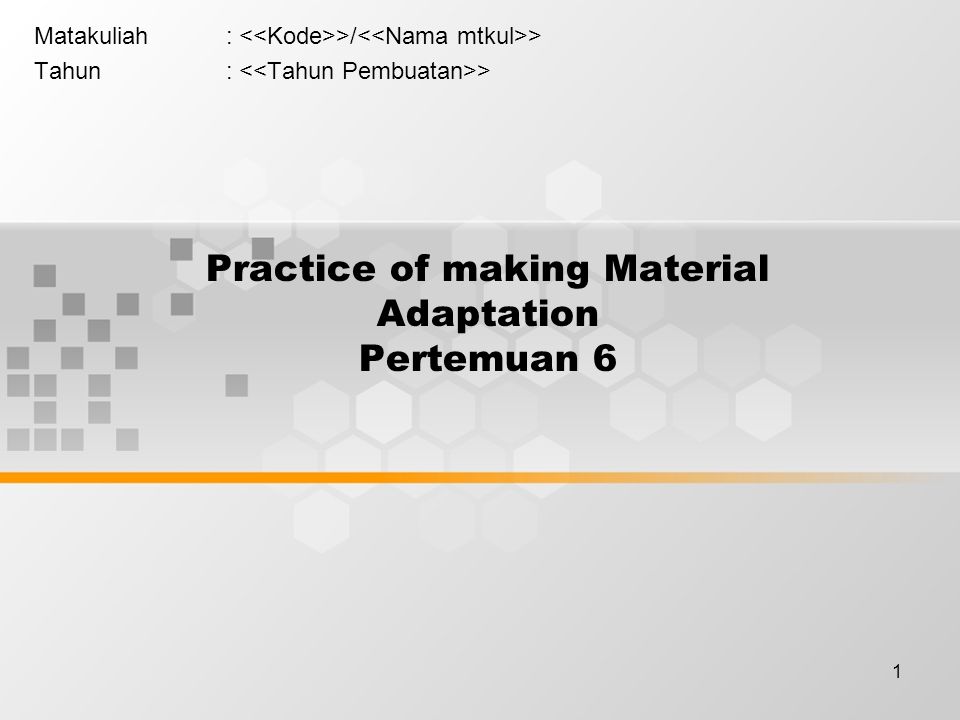 Matakuliah : <<Kode>>/<<Nama mtkul>>
Tahun : <<Tahun Pembuatan>>

Practice of making Material Adaptation
Pertemuan 6

1